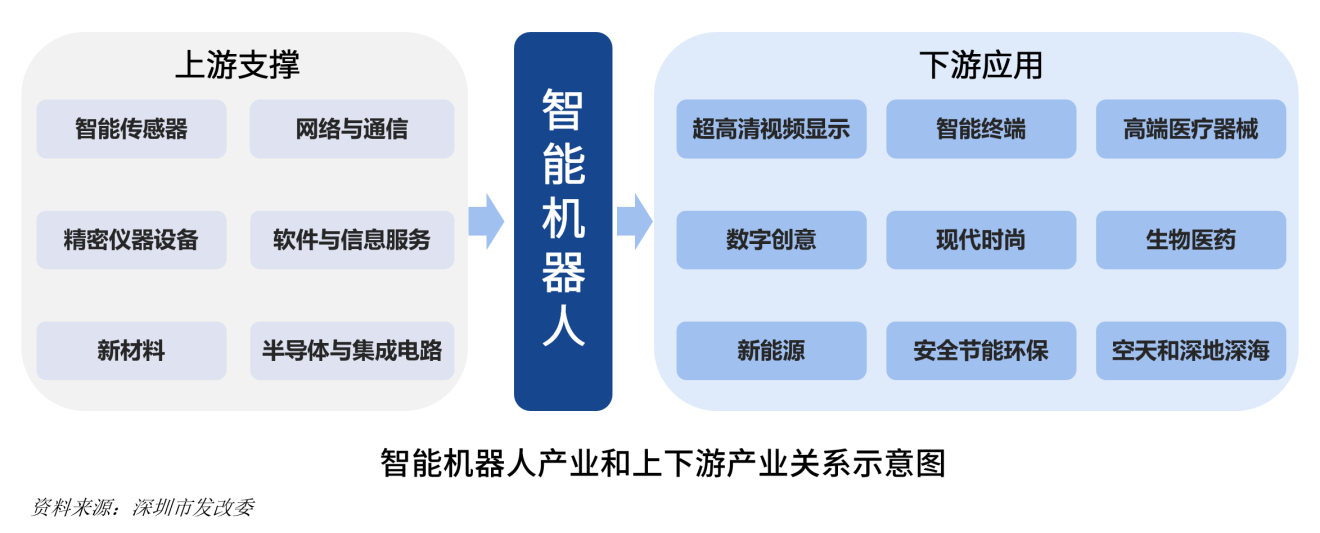 上游支撑

智能传感器

网络与通信

精密仪器设备

软件与信息服务

新材料

半导体与集成电路

智能机器人

下游应用

超高清视频显示

智能终端

高端医疗器械

数字创意

现代时尚

生物医药

新能源

安全节能环保

空天和深地深海

智能机器人产业和上下游产业关系示意图

资料来源：深圳市发改委